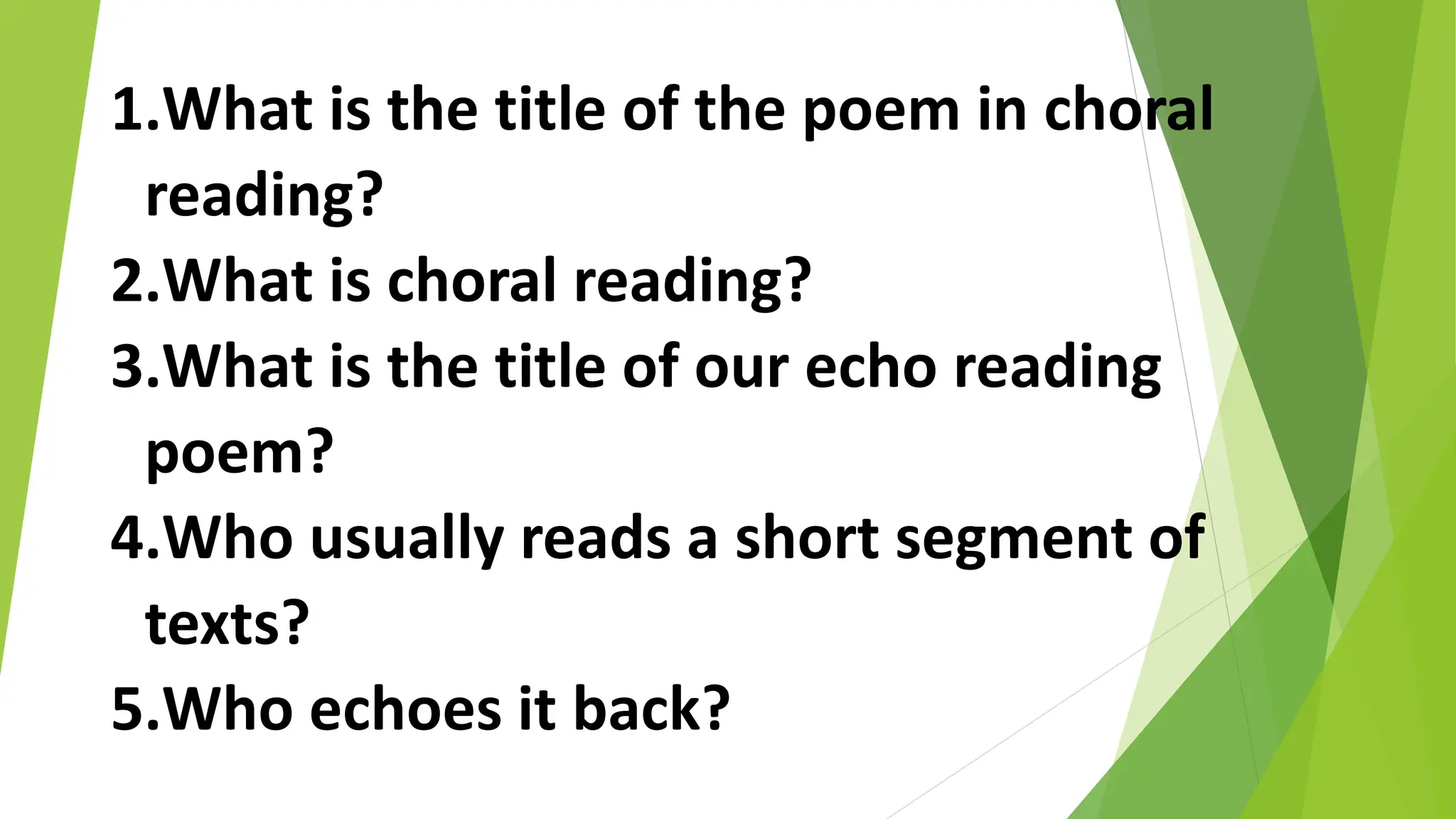 1.What is the title of the poem in choral reading?
2.What is choral reading?
3.What is the title of our echo reading poem?
4.Who usually reads a short segment of texts?
5.Who echoes it back?